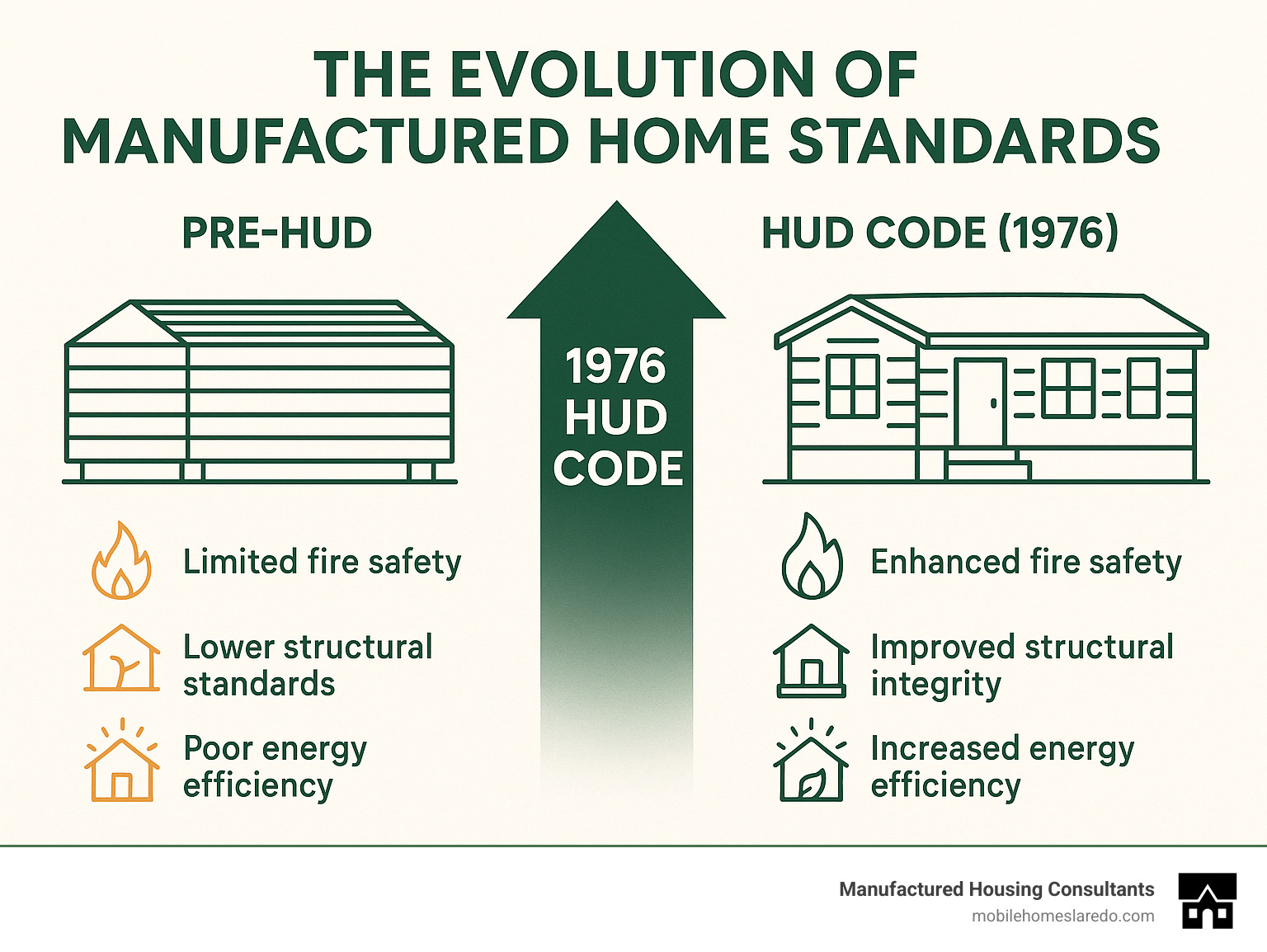 THE EVOLUTION OF MANUFACTURED HOME STANDARDS

PRE-HUD

Limited fire safety

Lower structural standards

Poor energy efficiency

1976 HUD CODE

HUD CODE (1976)

Enhanced fire safety

Improved structural integrity

Increased energy efficiency

Manufactured Housing Consultants
mobilehomeslaredo.com